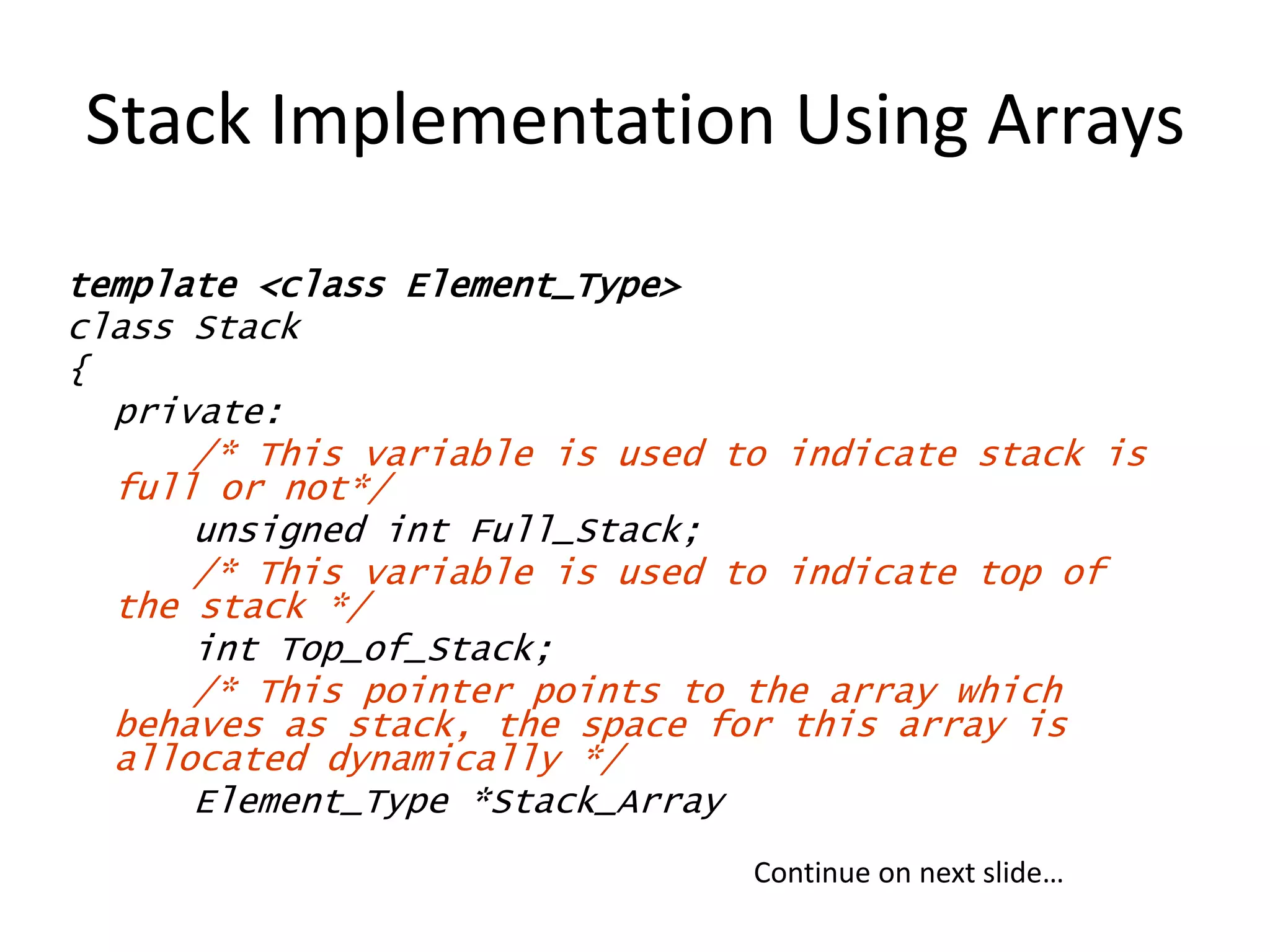 Stack Implementation Using Arrays

template <class Element_Type>
class Stack
{
private:
/* This variable is used to indicate stack is full or not*/
unsigned int Full_Stack;
/* This variable is used to indicate top of the stack */
int Top_of_Stack;
/* This pointer points to the array which behaves as stack, the space for this array is allocated dynamically */
Element_Type *Stack_Array

Continue on next slide…